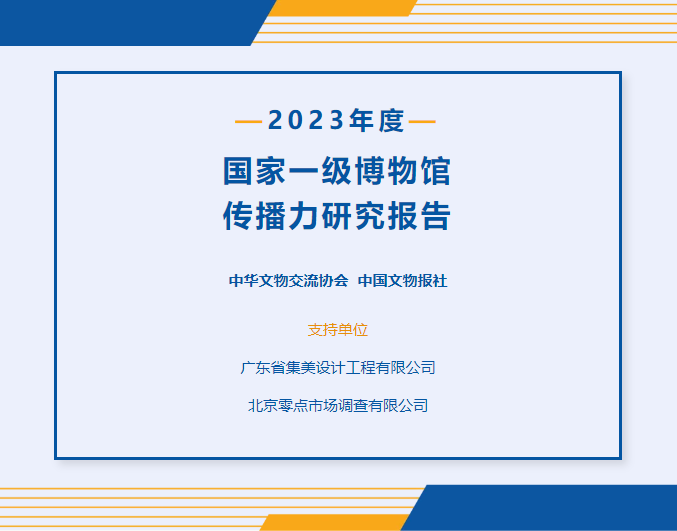 —2023年度—

国家一级博物馆
传播力研究报告

中华文物交流协会 中国文物报社

支持单位

广东省集美设计工程有限公司

北京零点市场调查有限公司